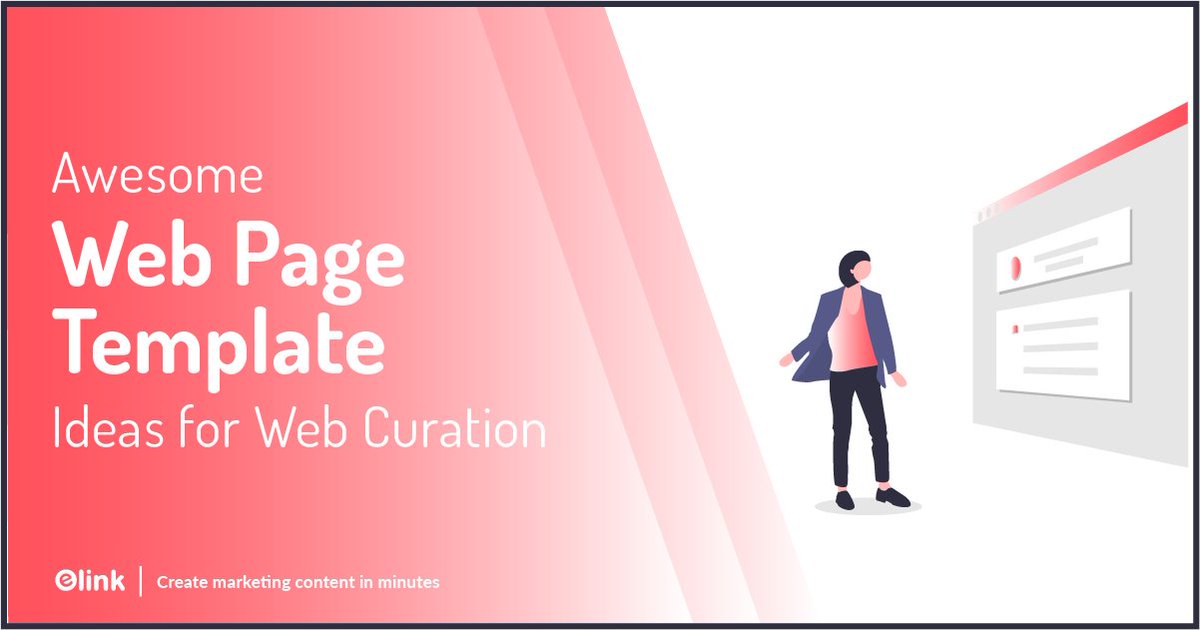 Awesome
Web Page Template
Ideas for Web Curation

elink | Create marketing content in minutes